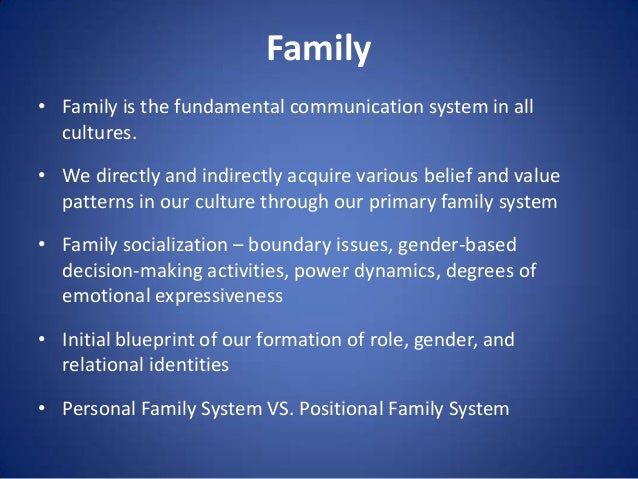 Family

• Family is the fundamental communication system in all cultures.

• We directly and indirectly acquire various belief and value patterns in our culture through our primary family system

• Family socialization – boundary issues, gender-based decision-making activities, power dynamics, degrees of emotional expressiveness

• Initial blueprint of our formation of role, gender, and relational identities

• Personal Family System VS. Positional Family System